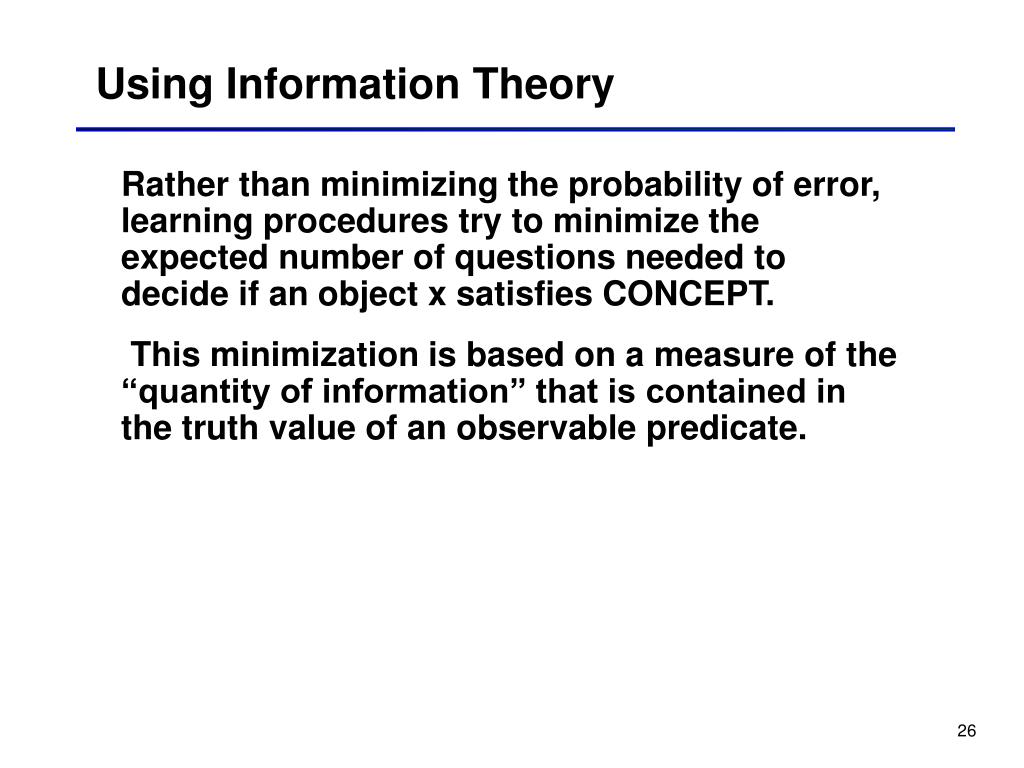 Using Information Theory

Rather than minimizing the probability of error, learning procedures try to minimize the expected number of questions needed to decide if an object x satisfies CONCEPT.

This minimization is based on a measure of the “quantity of information” that is contained in the truth value of an observable predicate.

26